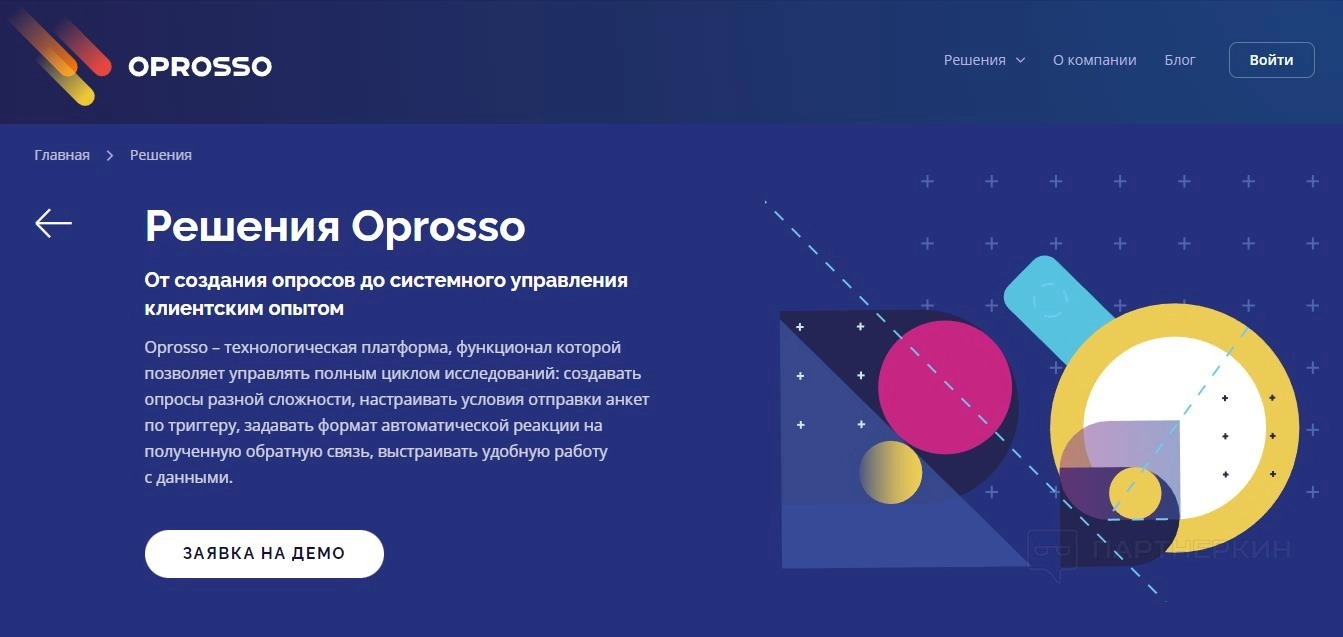 OPROSSO

Решения О компании Блог Войти

Главная > Решения

Решения Oprosso

От создания опросов до системного управления клиентским опытом

Oprosso – технологическая платформа, функционал которой позволяет управлять полным циклом исследований: создавать опросы разной сложности, настраивать условия отправки анкет по триггеру, задавать формат автоматической реакции на полученную обратную связь, выстраивать удобную работу с данными.

ЗАЯВКА НА ДЕМО

ПАРТНЕРКИН